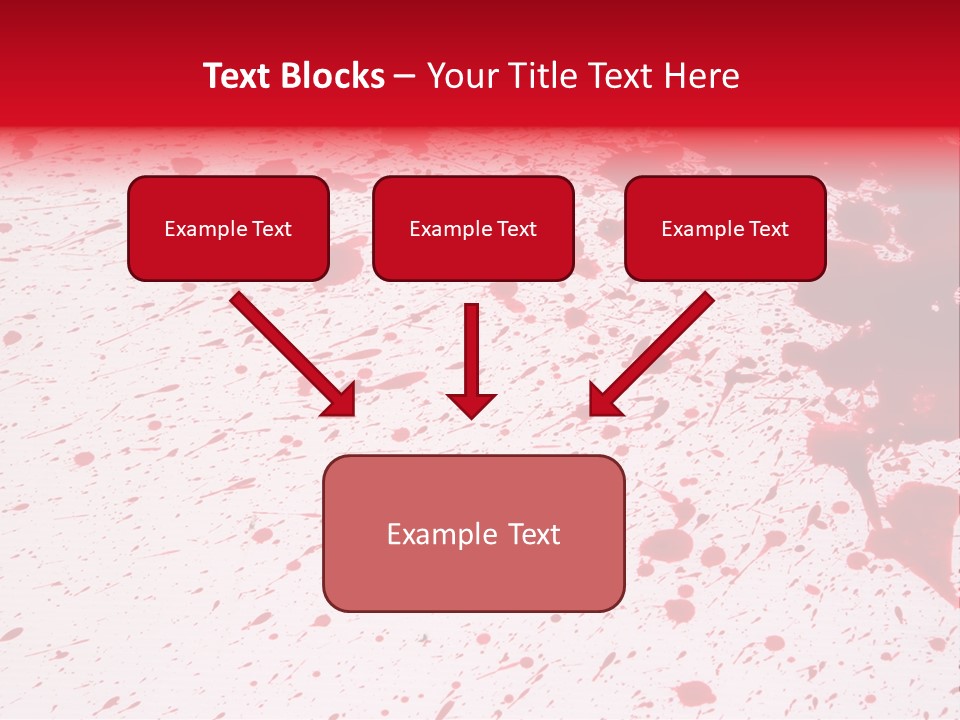 Text Blocks – Your Title Text Here

Example Text

Example Text

Example Text

Example Text